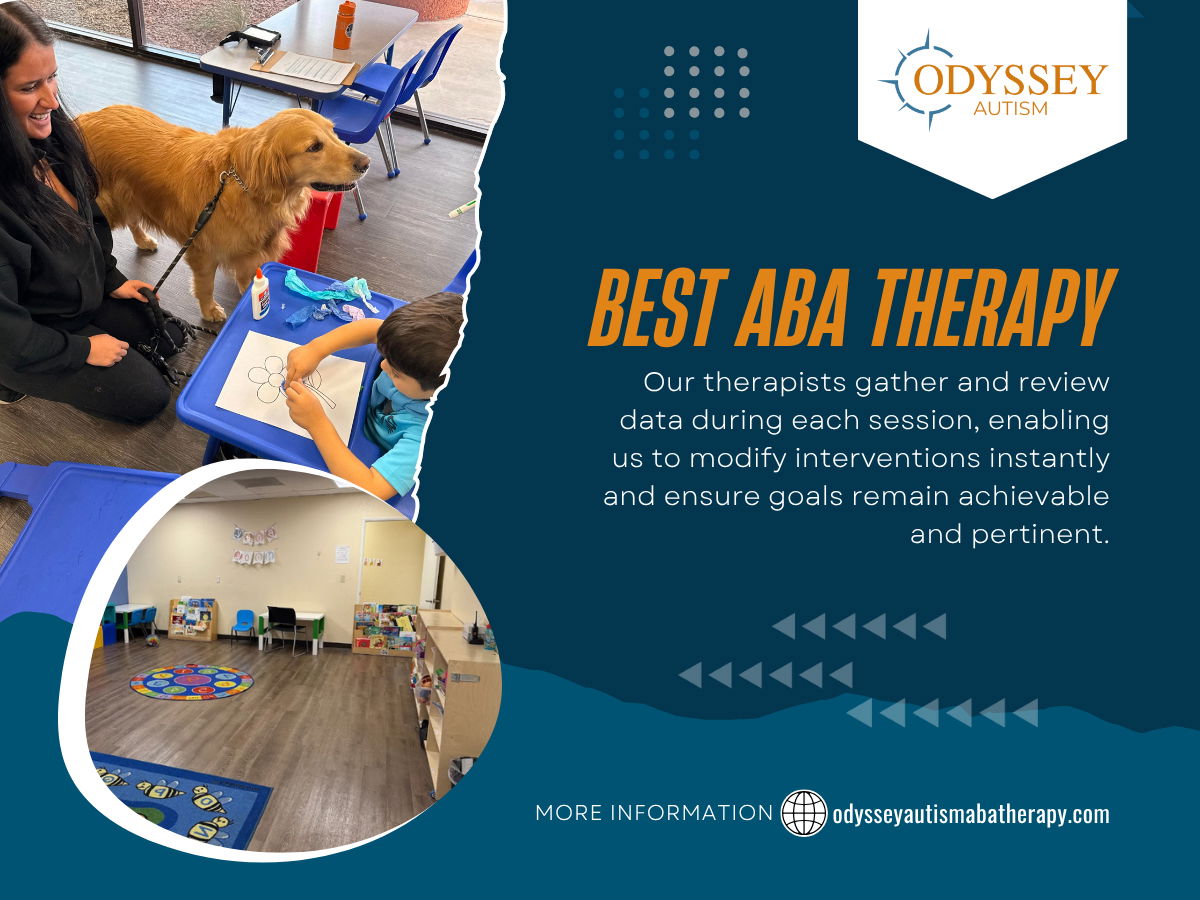 ODYSSEY
AUTISM

BEST ABA THERAPY

Our therapists gather and review data during each session, enabling us to modify interventions instantly and ensure goals remain achievable and pertinent.

MORE INFORMATION odysseyautismabatherapy.com